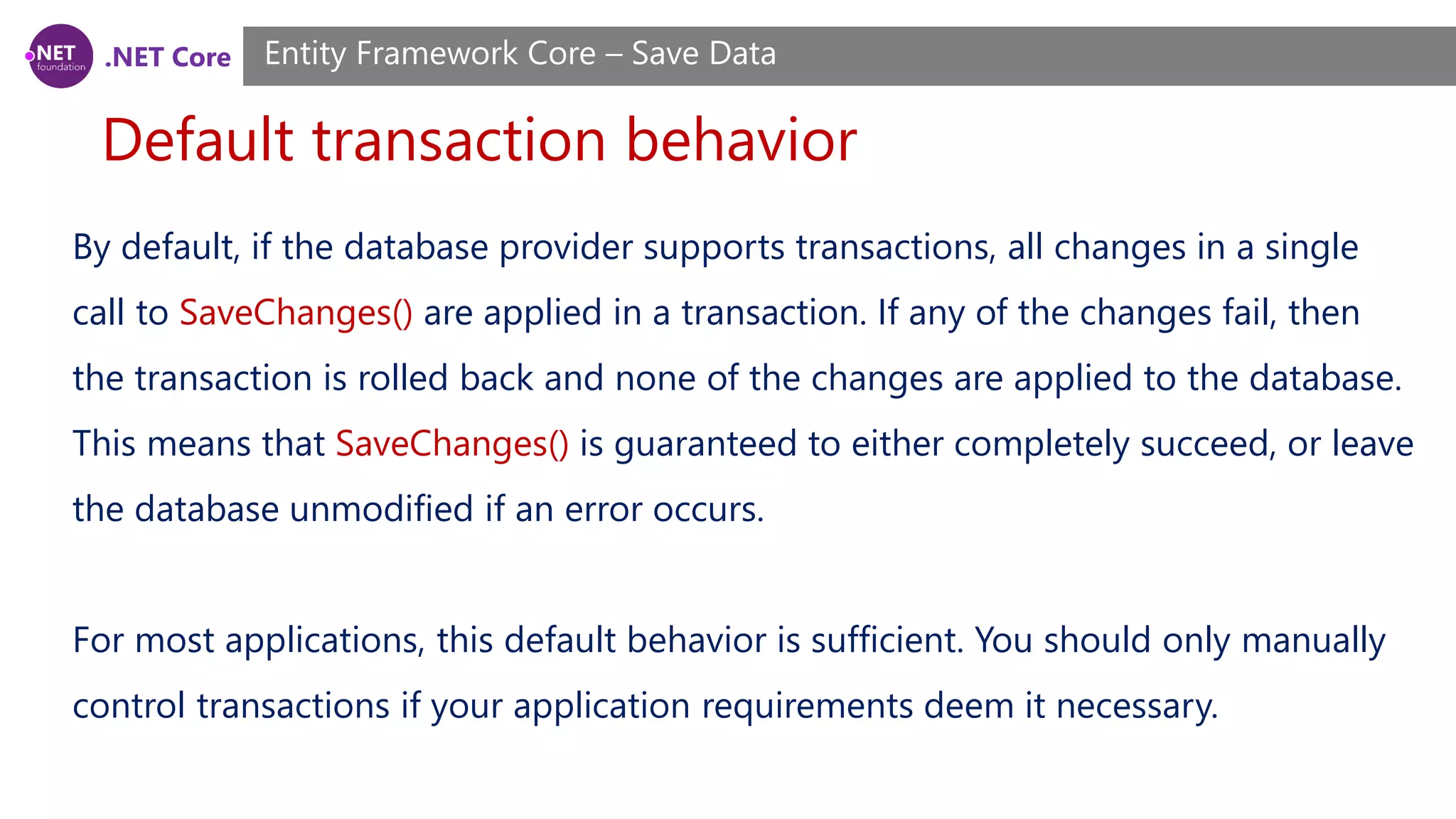 .NET foundation .NET Core

Entity Framework Core – Save Data

Default transaction behavior

By default, if the database provider supports transactions, all changes in a single call to SaveChanges() are applied in a transaction. If any of the changes fail, then the transaction is rolled back and none of the changes are applied to the database. This means that SaveChanges() is guaranteed to either completely succeed, or leave the database unmodified if an error occurs.

For most applications, this default behavior is sufficient. You should only manually control transactions if your application requirements deem it necessary.